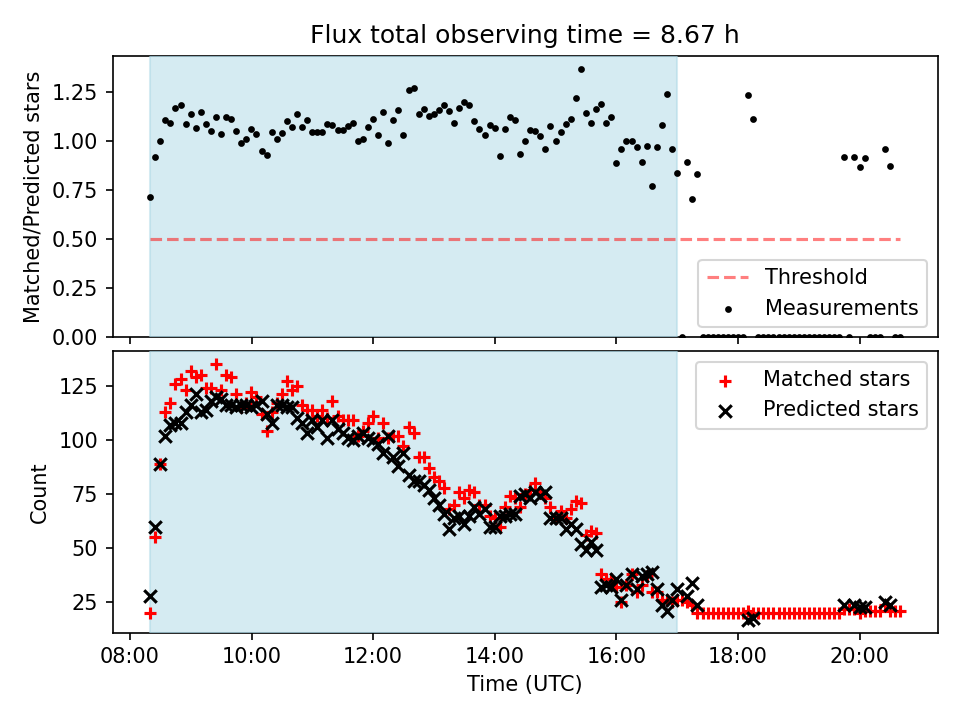 Flux total observing time = 8.67 h

Matched/Predicted stars

1.25
1.00
0.75
0.50
0.25
0.00

Threshold
Measurements

Count

125
100
75
50
25

Matched stars
Predicted stars

08:00
10:00
12:00
14:00
16:00
18:00
20:00

Time (UTC)